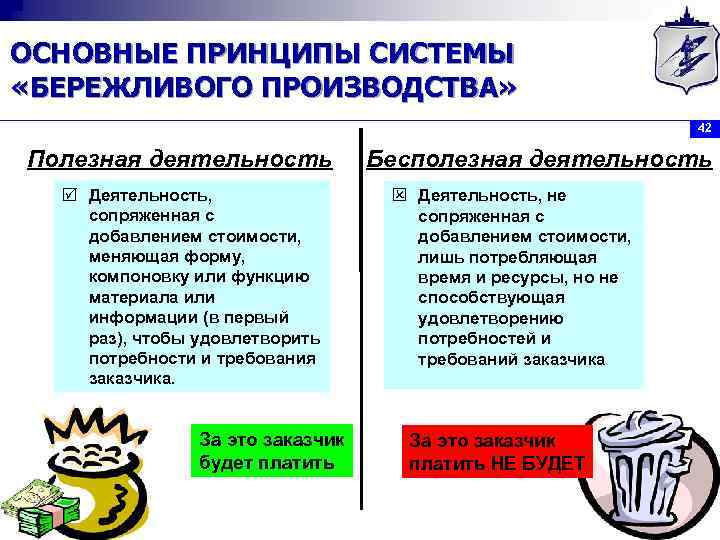 ОСНОВНЫЕ ПРИНЦИПЫ СИСТЕМЫ «БЕРЕЖЛИВОГО ПРОИЗВОДСТВА»

42

Полезная деятельность

☑ Деятельность, сопряженная с добавлением стоимости, меняющая форму, компоновку или функцию материала или информации (в первый раз), чтобы удовлетворить потребности и требования заказчика.

За это заказчик будет платить

Бесполезная деятельность

☒ Деятельность, не сопряженная с добавлением стоимости, лишь потребляющая время и ресурсы, но не способствующая удовлетворению потребностей и требований заказчика

За это заказчик платить НЕ БУДЕТ